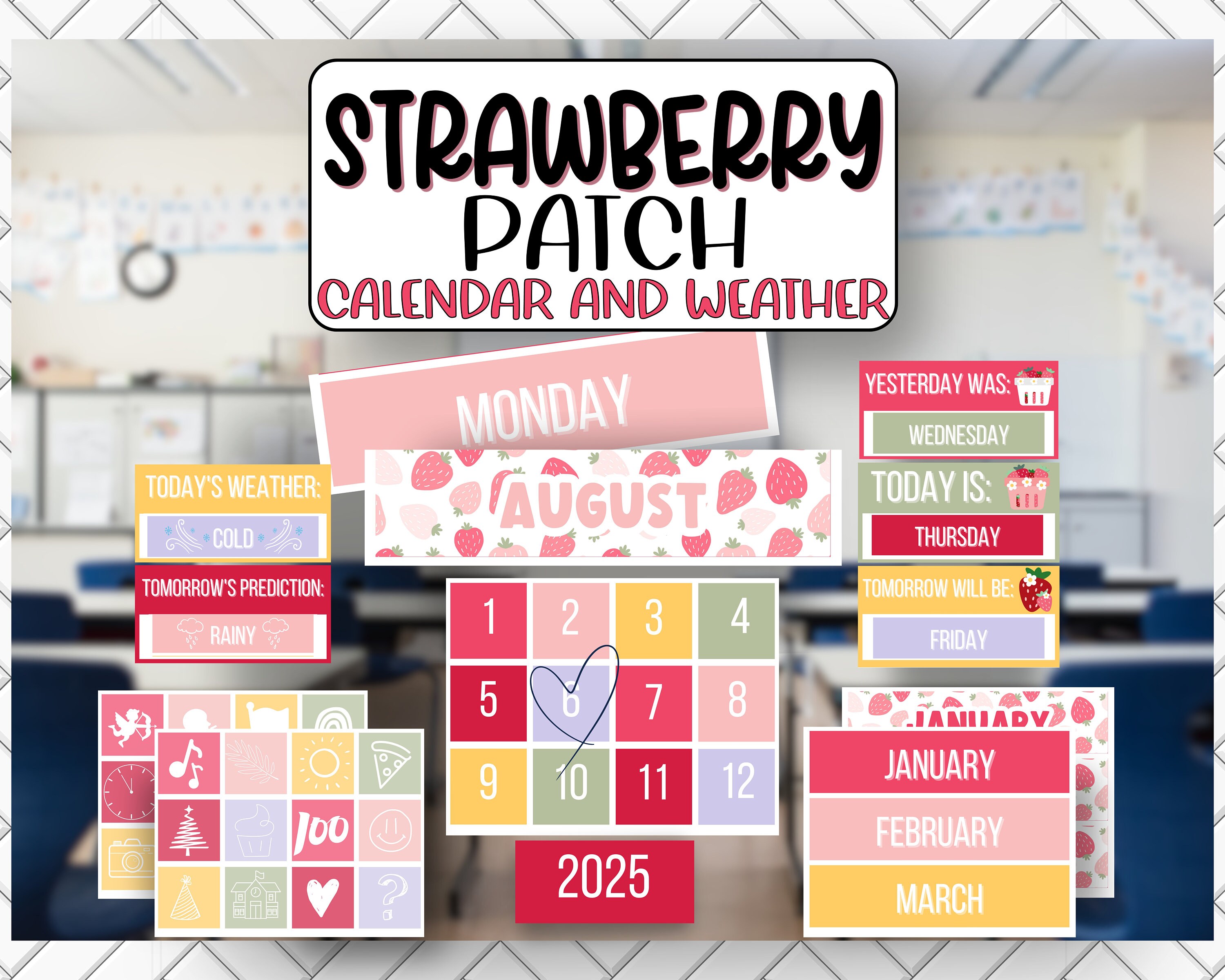 STRAWBERRY PATCH
CALENDAR AND WEATHER

MONDAY

AUGUST

TODAY'S WEATHER:
COLD

TOMORROW'S PREDICTION:
RAINY

YESTERDAY WAS:
WEDNESDAY

TODAY IS:
THURSDAY

TOMORROW WILL BE:
FRIDAY

| 1 | 2 | 3 | 4 |
|---|---|---|---|
| 5 | 6 | 7 | 8 |
| 9 | 10 | 11 | 12 |

2025

100

JANUARY

JANUARY
FEBRUARY
MARCH